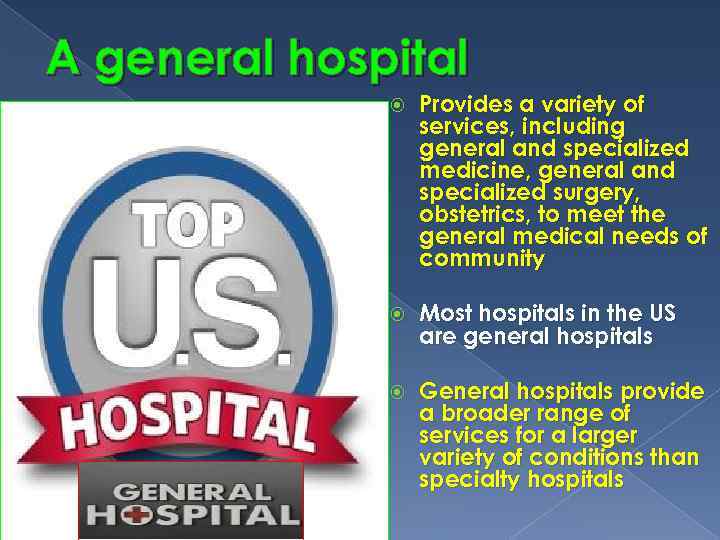 A general hospital

TOP U.S. HOSPITAL

GENERAL HOSPITAL

Provides a variety of services, including general and specialized medicine, general and specialized surgery, obstetrics, to meet the general medical needs of community

Most hospitals in the US are general hospitals

General hospitals provide a broader range of services for a larger variety of conditions than specialty hospitals